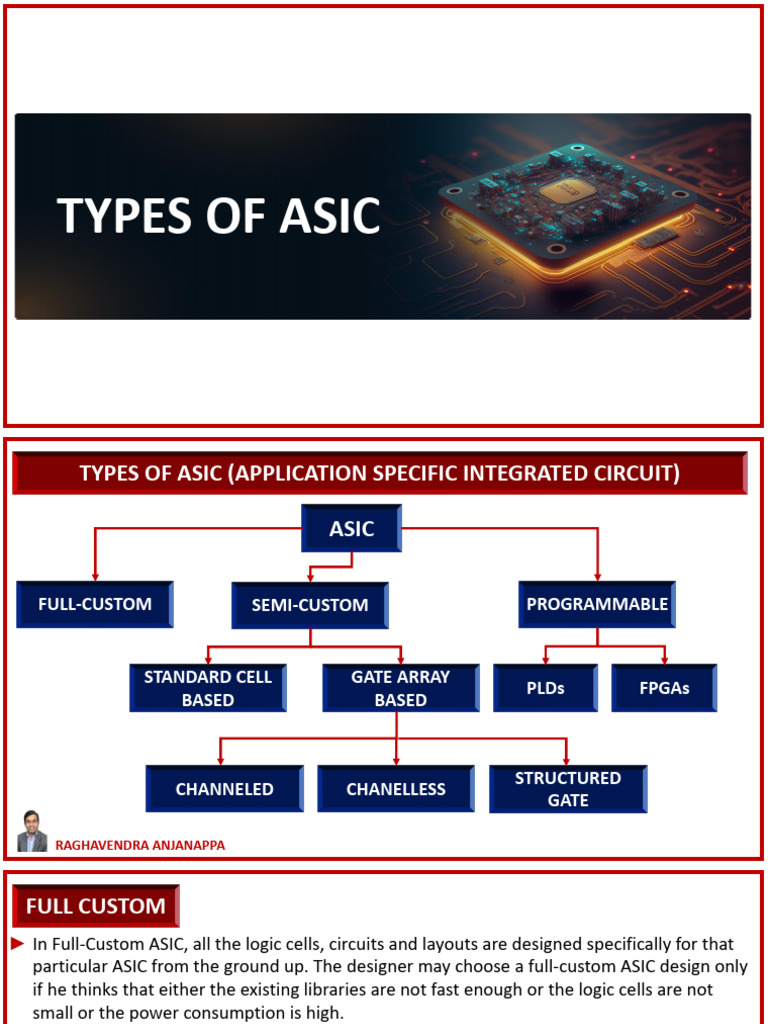 TYPES OF ASIC

TYPES OF ASIC (APPLICATION SPECIFIC INTEGRATED CIRCUIT)

ASIC

FULL-CUSTOM

SEMI-CUSTOM

PROGRAMMABLE

STANDARD CELL BASED

GATE ARRAY BASED

PLDs

FPGAs

CHANNELED

CHANELLESS

STRUCTURED GATE

RAGHAVENDRA ANJANAPPA

FULL CUSTOM

► In Full-Custom ASIC, all the logic cells, circuits and layouts are designed specifically for that particular ASIC from the ground up. The designer may choose a full-custom ASIC design only if he thinks that either the existing libraries are not fast enough or the logic cells are not small or the power consumption is high.